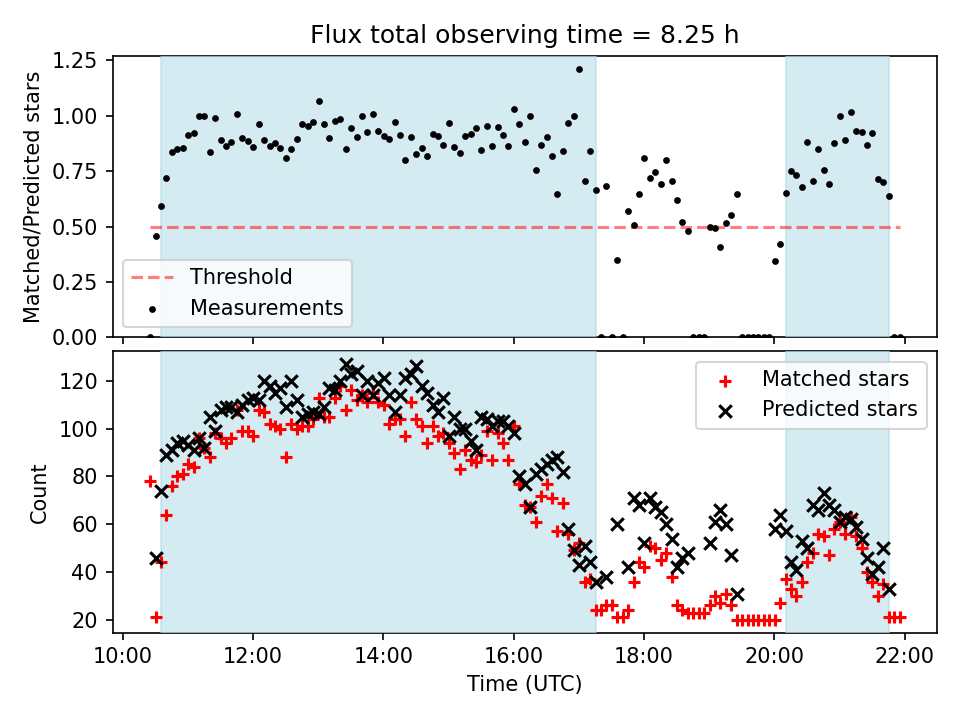 Flux total observing time = 8.25 h

Matched/Predicted stars

1.25
1.00
0.75
0.50
0.25
0.00

Threshold
Measurements

Count

120
100
80
60
40
20

Matched stars
Predicted stars

10:00
12:00
14:00
16:00
18:00
20:00
22:00

Time (UTC)